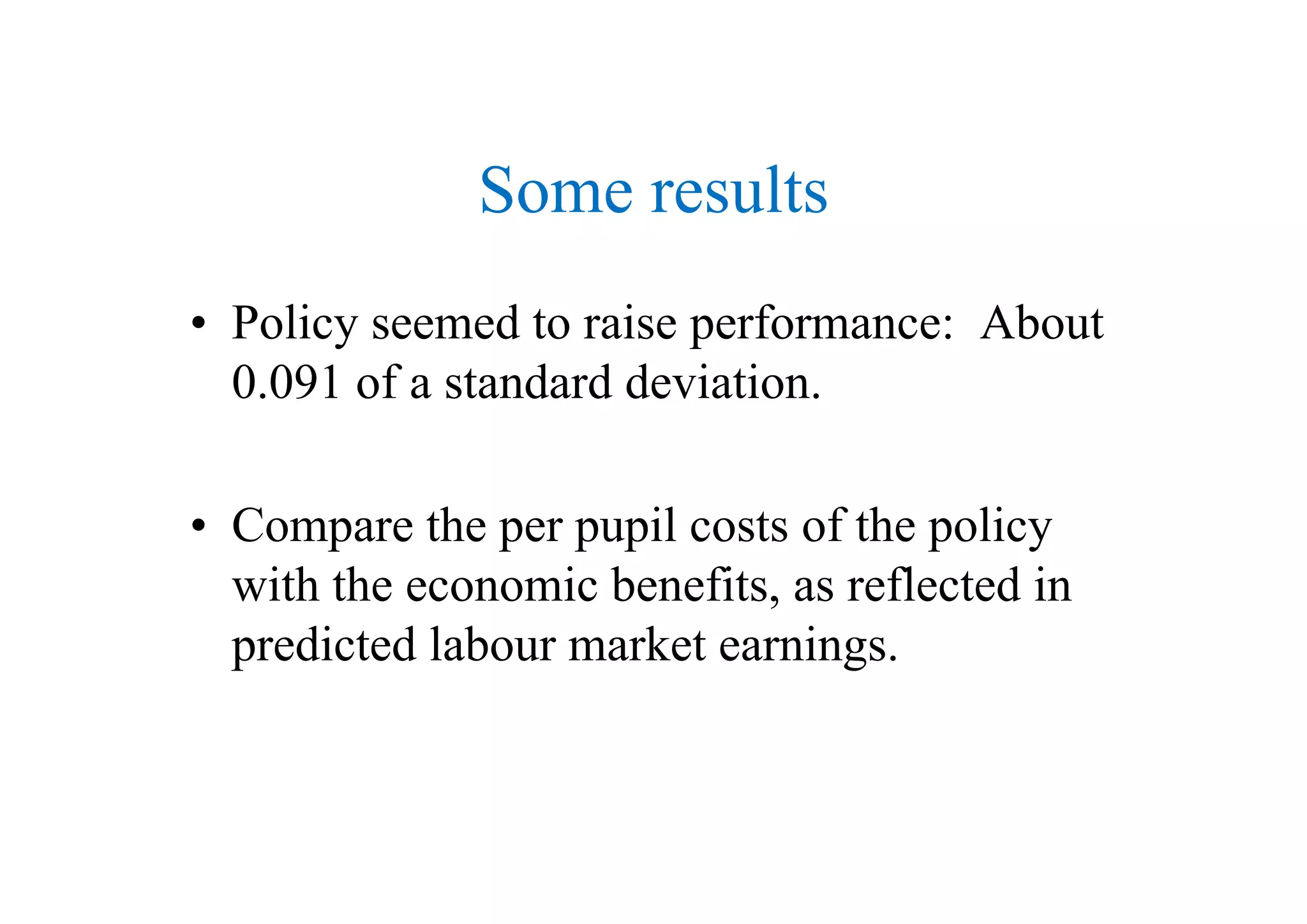 Some results

• Policy seemed to raise performance:  About 0.091 of a standard deviation.

• Compare the per pupil costs of the policy with the economic benefits, as reflected in predicted labour market earnings.